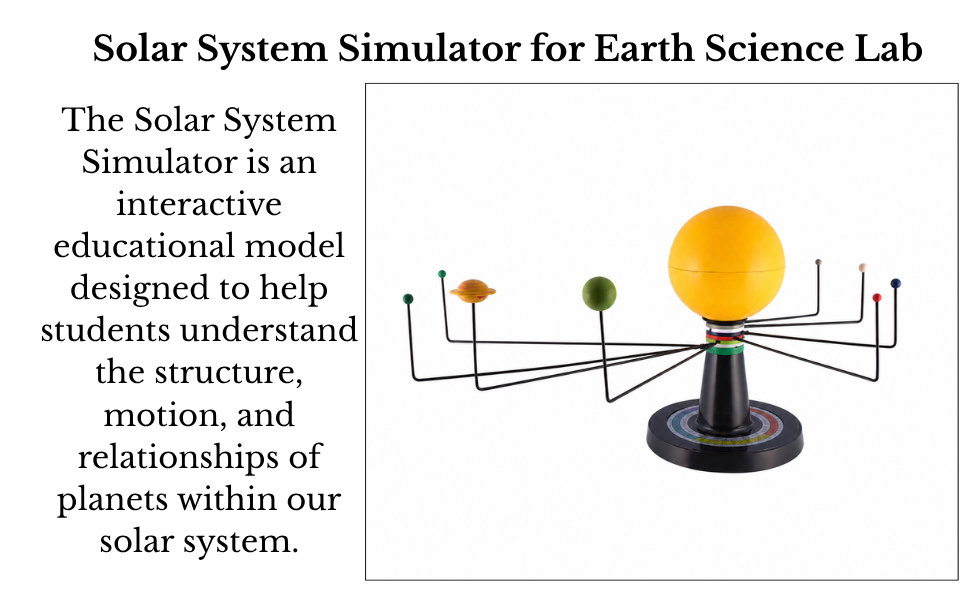 Solar System Simulator for Earth Science Lab

The Solar System Simulator is an interactive educational model designed to help students understand the structure, motion, and relationships of planets within our solar system.